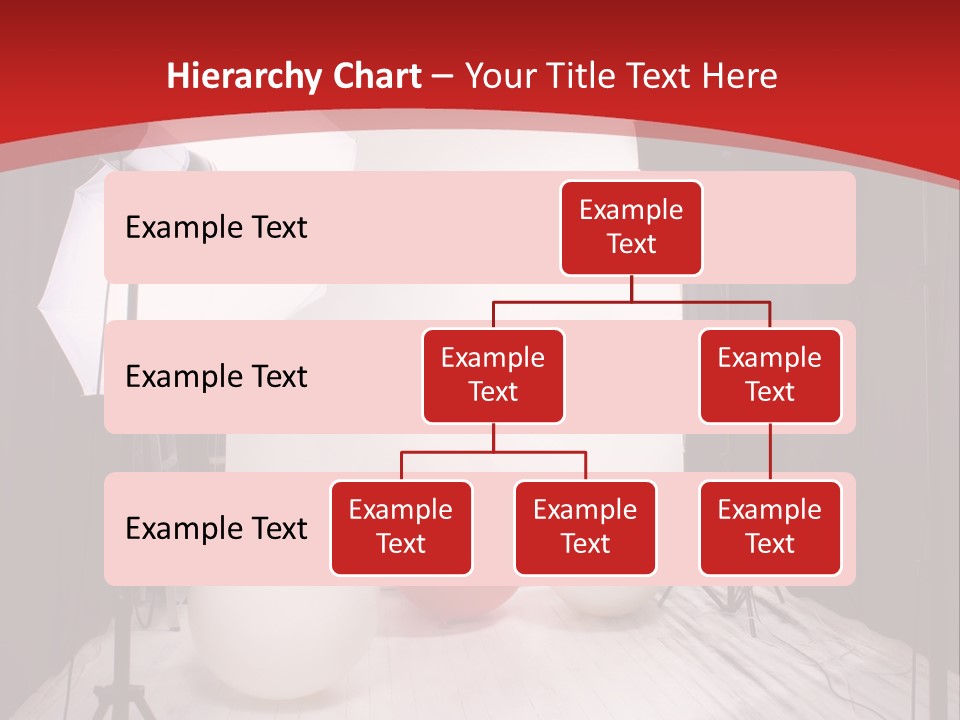 Hierarchy Chart – Your Title Text Here

Example Text

Example Text

Example Text

Example Text

Example Text

Example Text

Example Text

Example Text

Example Text